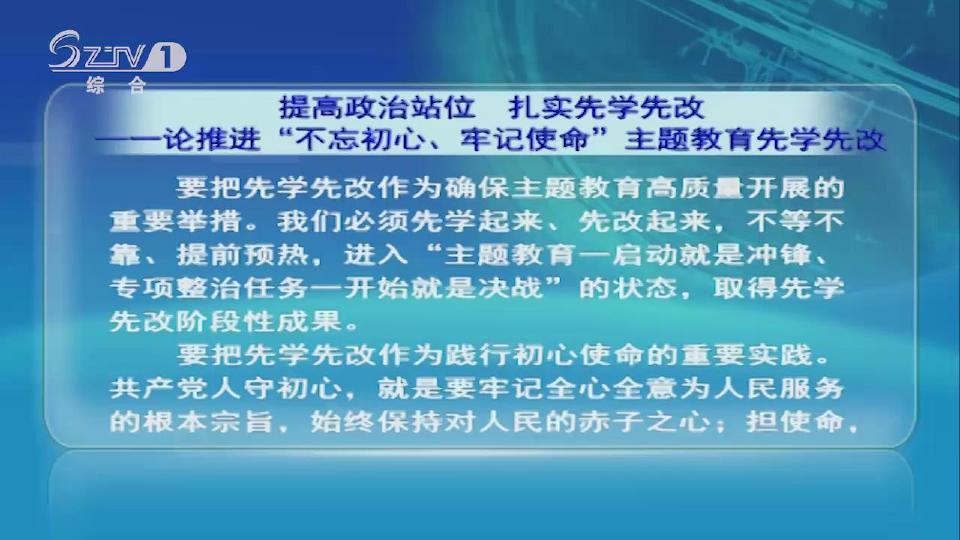 SZTV 1
综合

提高政治站位 扎实先学先改
——论推进“不忘初心、牢记使命”主题教育先学先改

要把先学先改作为确保主题教育高质量开展的重要举措。我们必须先学起来、先改起来，不等不靠、提前预热，进入“主题教育一启动就是冲锋、专项整治任务一开始就是决战”的状态，取得先学先改阶段性成果。

要把先学先改作为践行初心使命的重要实践。共产党人守初心，就是要牢记全心全意为人民服务的根本宗旨，始终保持对人民的赤子之心；担使命，